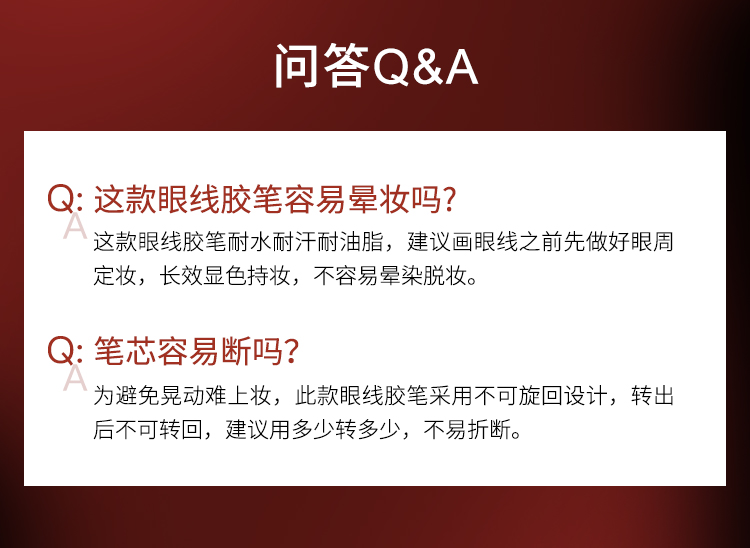 问答Q&A

Q: 这款眼线胶笔容易晕妆吗?

A 这款眼线胶笔耐水耐汗耐油脂，建议画眼线之前先做好眼周定妆，长效显色持妆，不容易晕染脱妆。

Q: 笔芯容易断吗?

A 为避免晃动难上妆，此款眼线胶笔采用不可旋回设计，转出后不可转回，建议用多少转多少，不易折断。